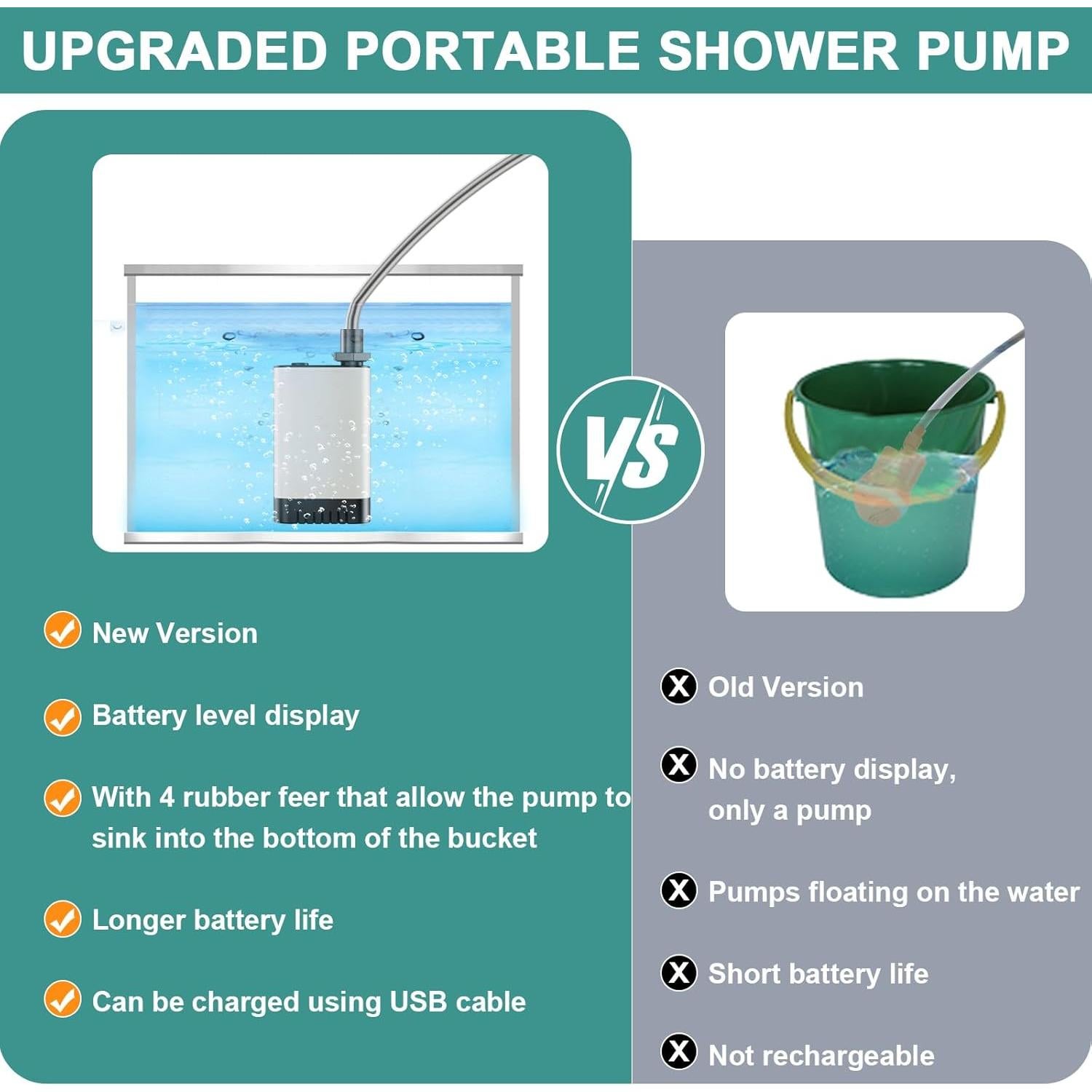 UPGRADED PORTABLE SHOWER PUMP

VS

New Version

Battery level display

With 4 rubber feer that allow the pump to sink into the bottom of the bucket

Longer battery life

Can be charged using USB cable

Old Version

No battery display, only a pump

Pumps floating on the water

Short battery life

Not rechargeable